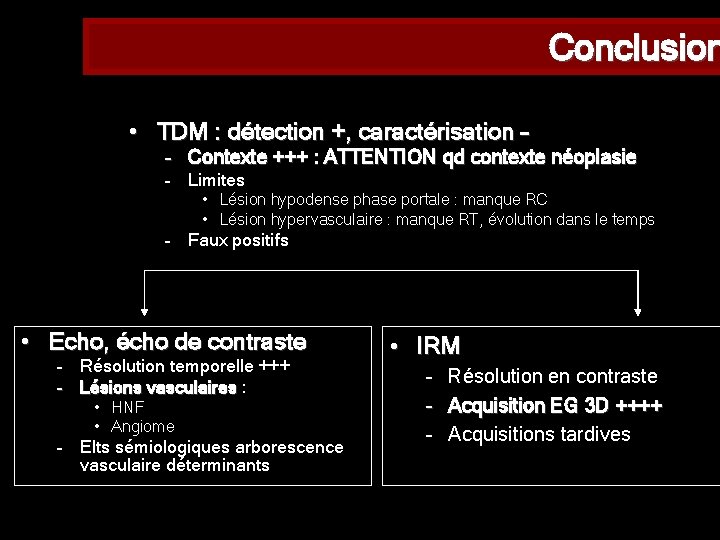 Conclusion

• TDM : détection +, caractérisation –
- Contexte +++ : ATTENTION qd contexte néoplasie
- Limites
• Lésion hypodense phase portale : manque RC
• Lésion hypervasculaire : manque RT, évolution dans le temps
- Faux positifs

• Echo, écho de contraste
- Résolution temporelle +++
- Lésions vasculaires :
• HNF
• Angiome
- Elts sémiologiques arborescence vasculaire déterminants

• IRM
- Résolution en contraste
- Acquisition EG 3D ++++
- Acquisitions tardives